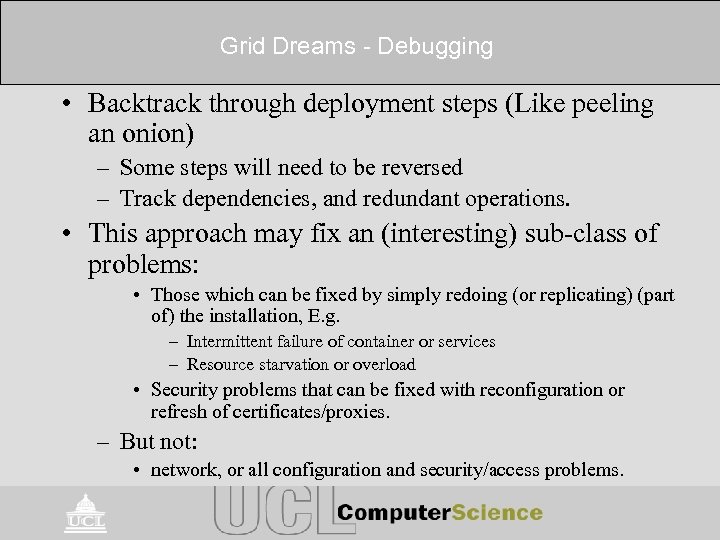 Grid Dreams - Debugging

• Backtrack through deployment steps (Like peeling an onion)
– Some steps will need to be reversed
– Track dependencies, and redundant operations.

• This approach may fix an (interesting) sub-class of problems:
• Those which can be fixed by simply redoing (or replicating) (part of) the installation, E.g.
– Intermittent failure of container or services
– Resource starvation or overload
• Security problems that can be fixed with reconfiguration or refresh of certificates/proxies.
– But not:
• network, or all configuration and security/access problems.

UCL

UCL ComputerScience